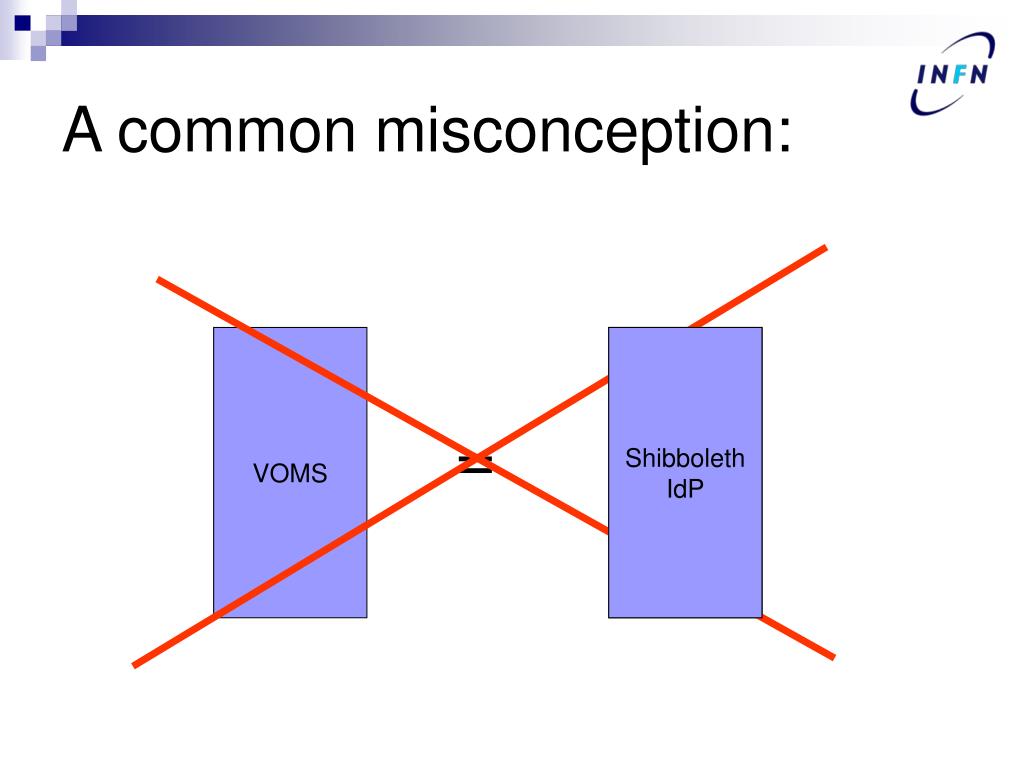 INFN

A common misconception:

VOMS

=

Shibboleth IdP